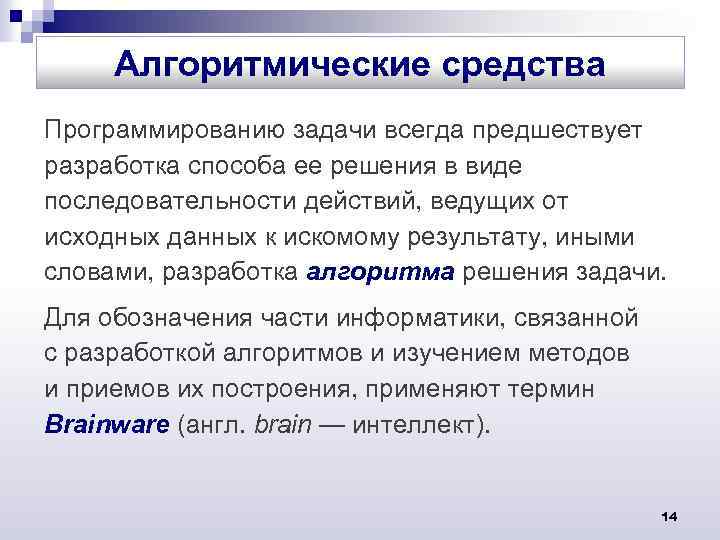 Алгоритмические средства

Программированию задачи всегда предшествует разработка способа ее решения в виде последовательности действий, ведущих от исходных данных к искомому результату, иными словами, разработка алгоритма решения задачи.

Для обозначения части информатики, связанной с разработкой алгоритмов и изучением методов и приемов их построения, применяют термин Brainware (англ. brain — интеллект).

14